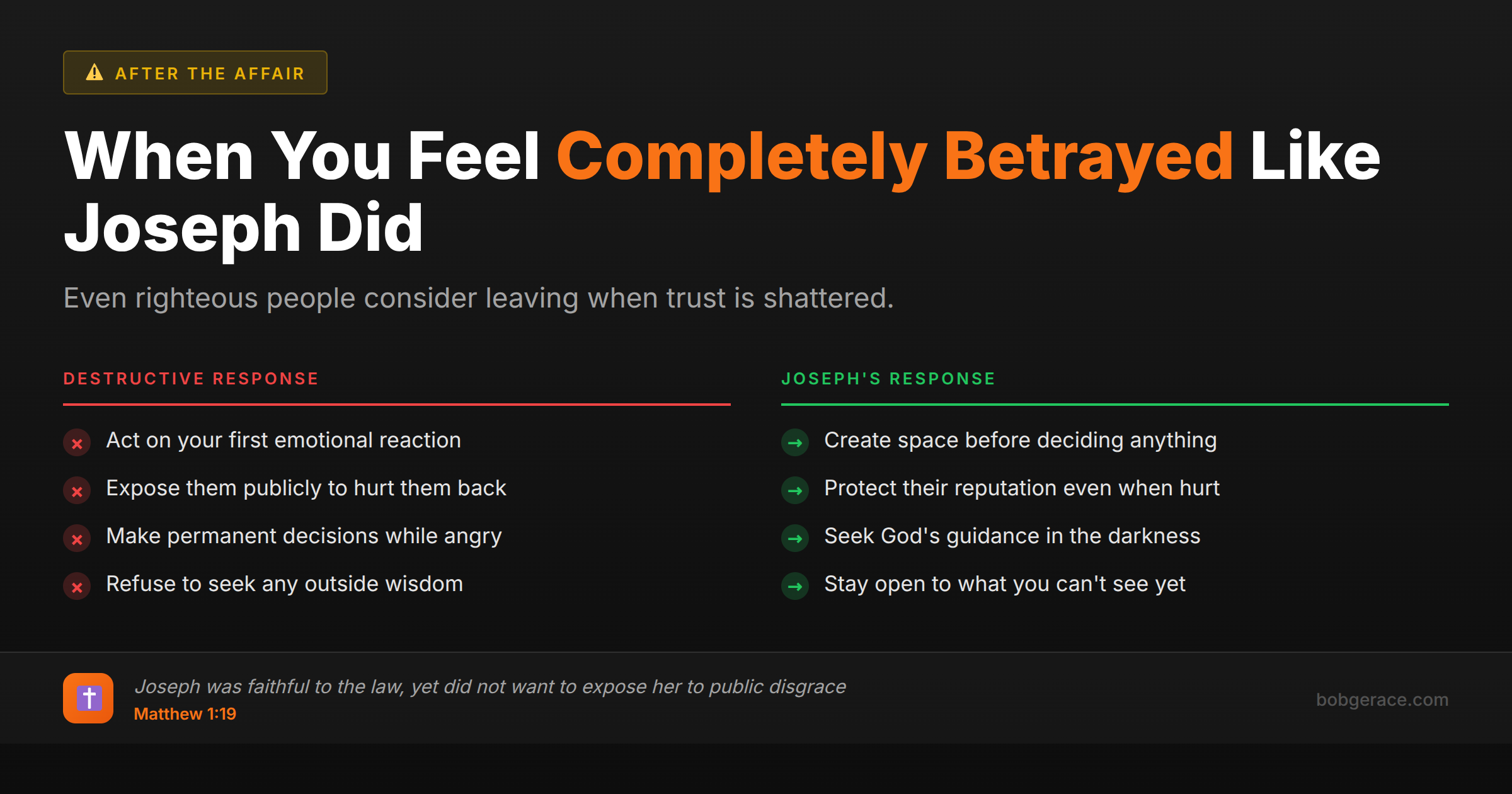 AFTER THE AFFAIR

When You Feel Completely Betrayed Like Joseph Did

Even righteous people consider leaving when trust is shattered.

DESTRUCTIVE RESPONSE

Act on your first emotional reaction

Expose them publicly to hurt them back

Make permanent decisions while angry

Refuse to seek any outside wisdom

JOSEPH'S RESPONSE

Create space before deciding anything

Protect their reputation even when hurt

Seek God's guidance in the darkness

Stay open to what you can't see yet

Joseph was faithful to the law, yet did not want to expose her to public disgrace
Matthew 1:19

bobgerace.com